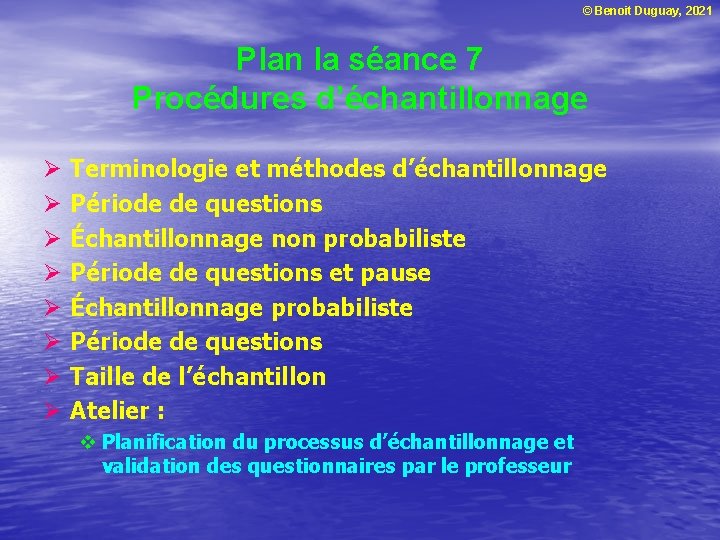 © Benoit Duguay, 2021

Plan la séance 7
Procédures d'échantillonnage

➢ Terminologie et méthodes d'échantillonnage
➢ Période de questions
➢ Échantillonnage non probabiliste
➢ Période de questions et pause
➢ Échantillonnage probabiliste
➢ Période de questions
➢ Taille de l'échantillon
➢ Atelier :
❖ Planification du processus d'échantillonnage et validation des questionnaires par le professeur